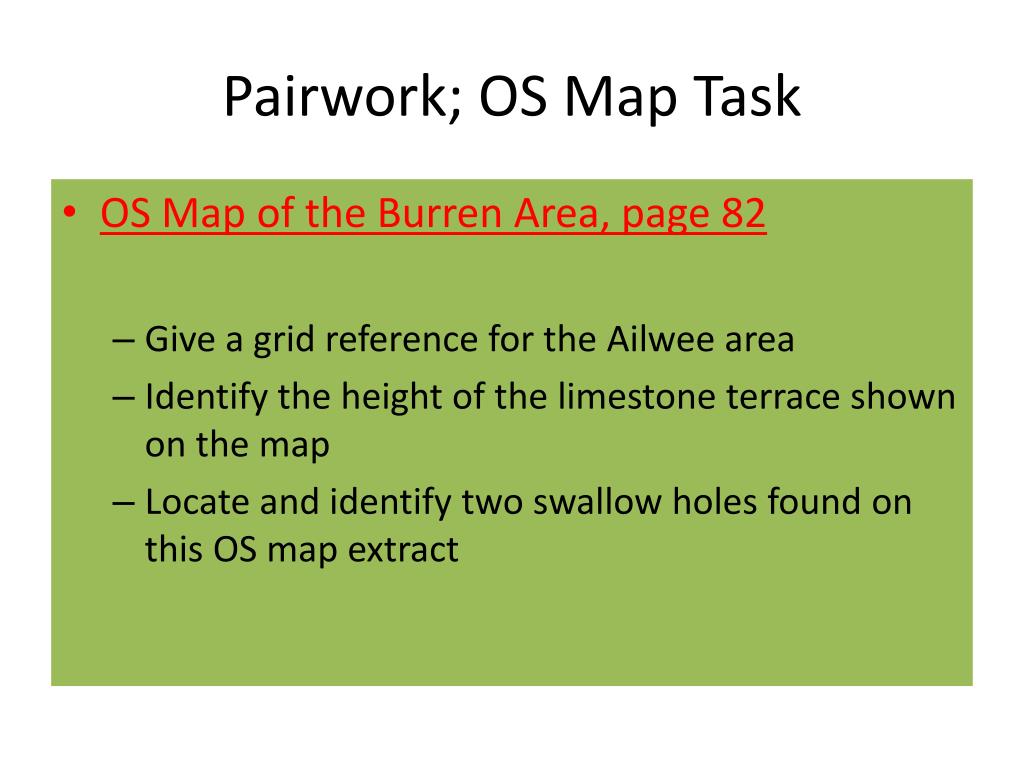 Pairwork; OS Map Task

• OS Map of the Burren Area, page 82

– Give a grid reference for the Ailwee area
– Identify the height of the limestone terrace shown on the map
– Locate and identify two swallow holes found on this OS map extract